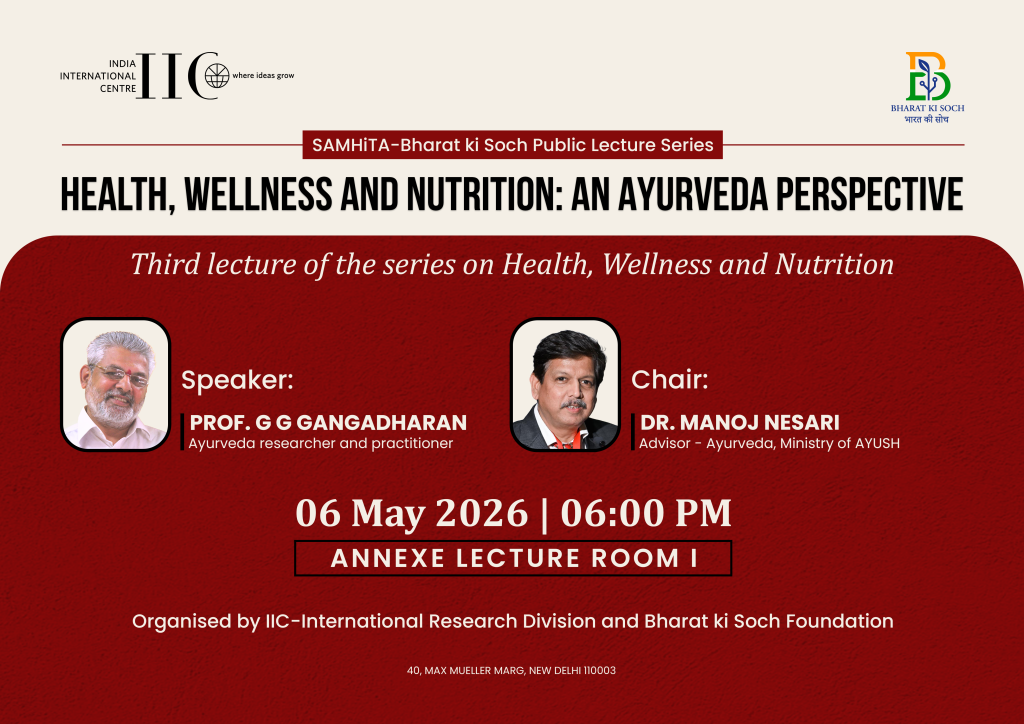 INDIA INTERNATIONAL CENTRE IIC where ideas grow

BHARAT KI SOCH
भारत की सोच

SAMHiTA-Bharat ki Soch Public Lecture Series

HEALTH, WELLNESS AND NUTRITION: AN AYURVEDA PERSPECTIVE

Third lecture of the series on Health, Wellness and Nutrition

Speaker:
PROF. G G GANGADHARAN
Ayurveda researcher and practitioner

Chair:
DR. MANOJ NESARI
Advisor - Ayurveda, Ministry of AYUSH

06 May 2026 | 06:00 PM

ANNEXE LECTURE ROOM I

Organised by IIC-International Research Division and Bharat ki Soch Foundation

40, MAX MUELLER MARG, NEW DELHI 110003